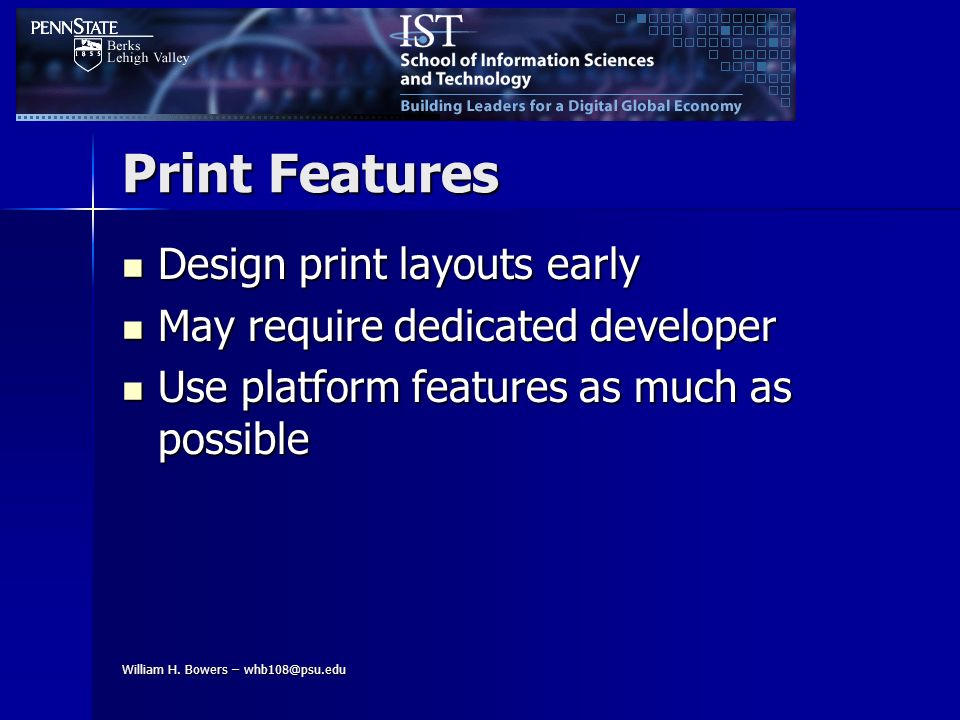 PENNSTATE
1855
Berks
Lehigh Valley

IST
School of Information Sciences and Technology
Building Leaders for a Digital Global Economy

Print Features

- Design print layouts early
- May require dedicated developer
- Use platform features as much as possible

William H. Bowers – whb108@psu.edu